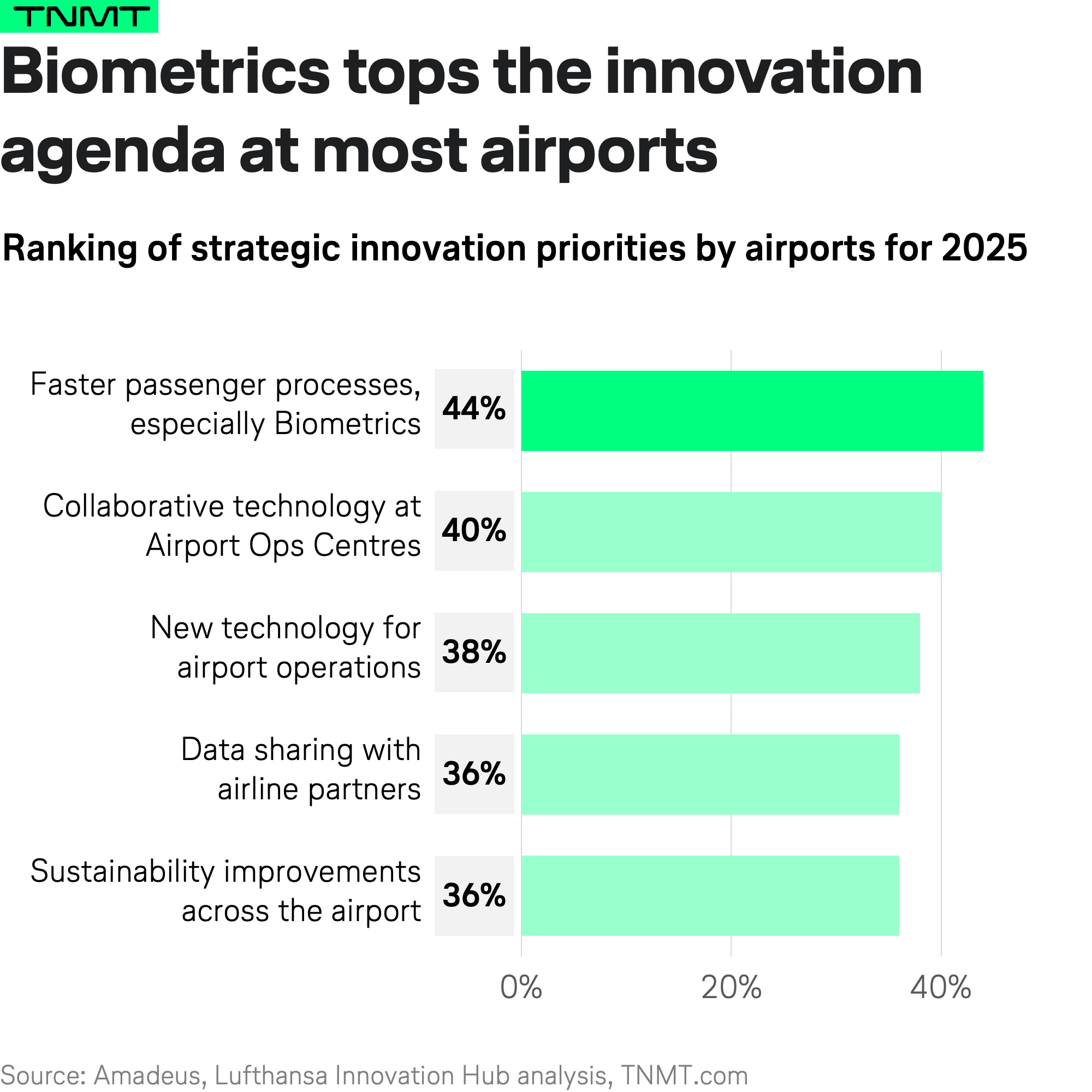 TNMT

Biometrics tops the innovation agenda at most airports

Ranking of strategic innovation priorities by airports for 2025

Faster passenger processes, especially Biometrics 44%

Collaborative technology at Airport Ops Centres 40%

New technology for airport operations 38%

Data sharing with airline partners 36%

Sustainability improvements across the airport 36%

0% 20% 40%

Source: Amadeus, Lufthansa Innovation Hub analysis, TNMT.com